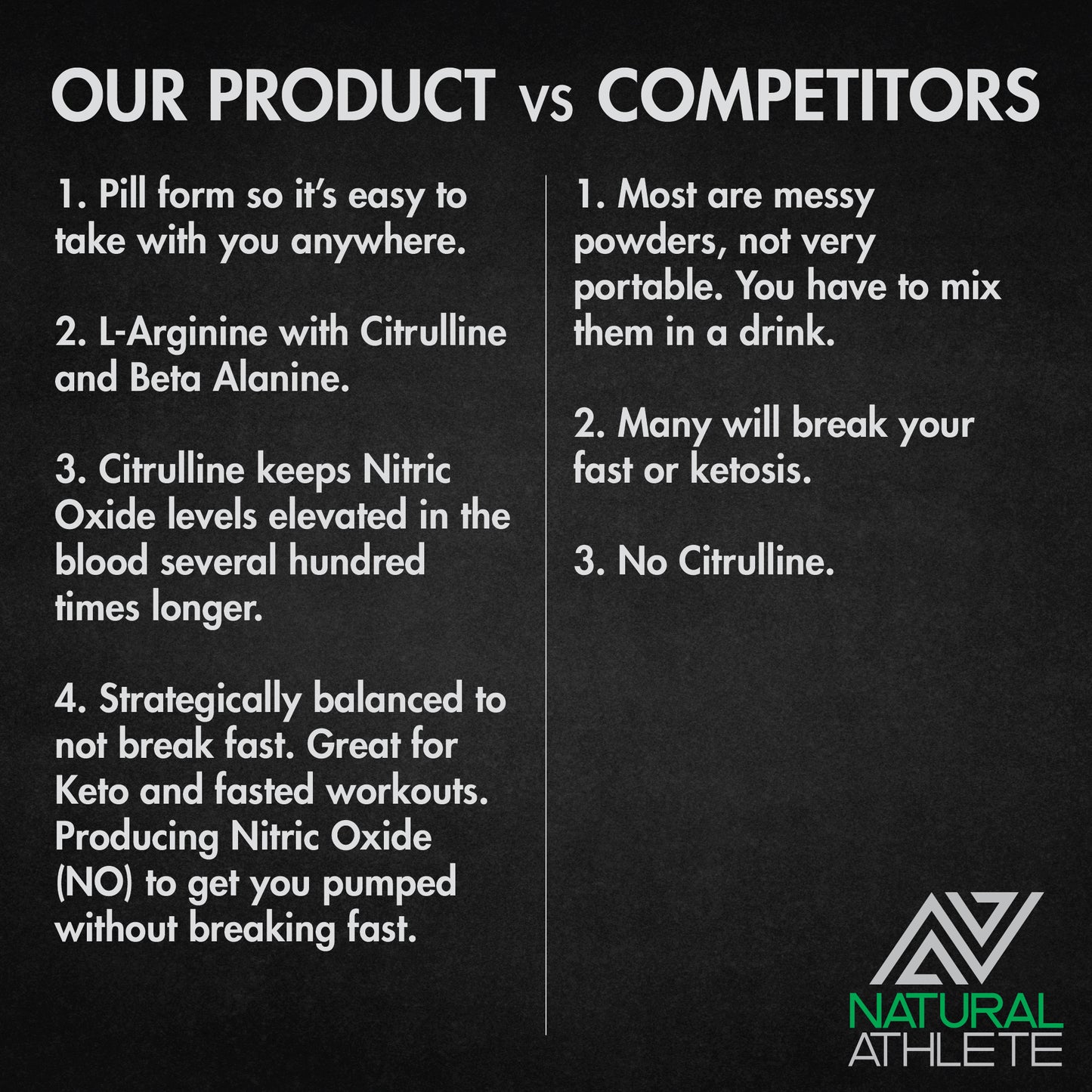 OUR PRODUCT vs COMPETITORS

1. Pill form so it's easy to take with you anywhere.

2. L-Arginine with Citrulline and Beta Alanine.

3. Citrulline keeps Nitric Oxide levels elevated in the blood several hundred times longer.

4. Strategically balanced to not break fast. Great for Keto and fasted workouts. Producing Nitric Oxide (NO) to get you pumped without breaking fast.

1. Most are messy powders, not very portable. You have to mix them in a drink.

2. Many will break your fast or ketosis.

3. No Citrulline.

NATURAL
ATHLETE